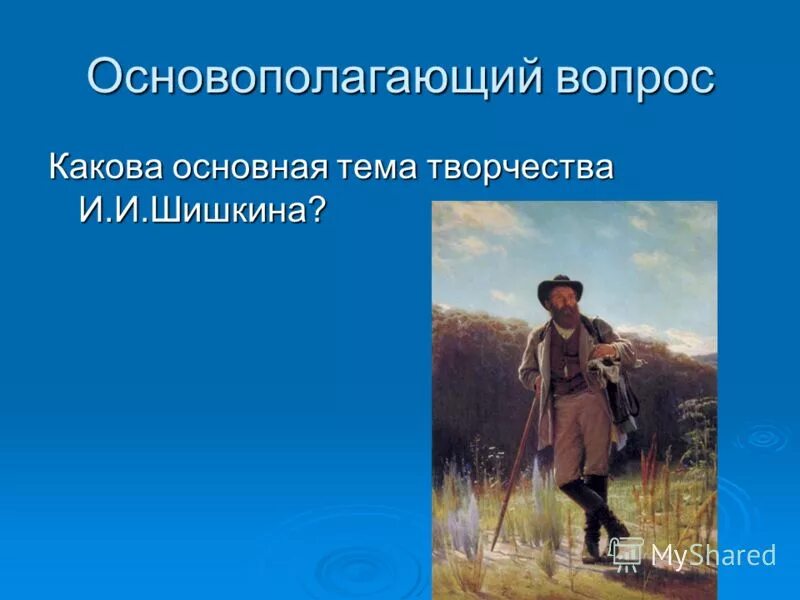 Основополагающий вопрос

Какова основная тема творчества И.И.Шишкина?

MyShared